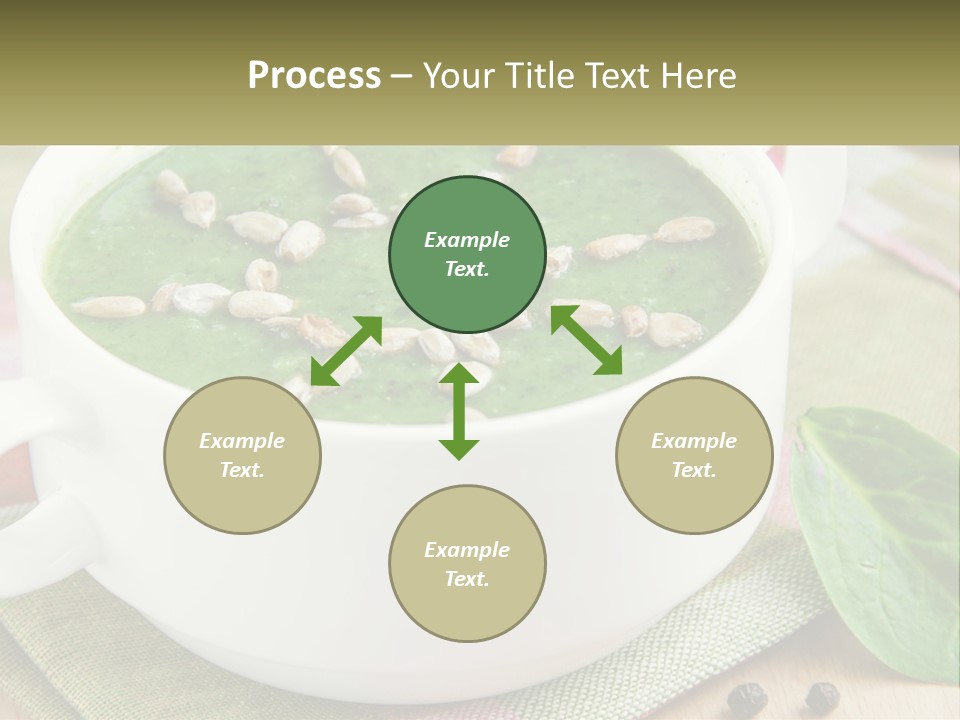 Process – Your Title Text Here

Example Text.

Example Text.

Example Text.

Example Text.